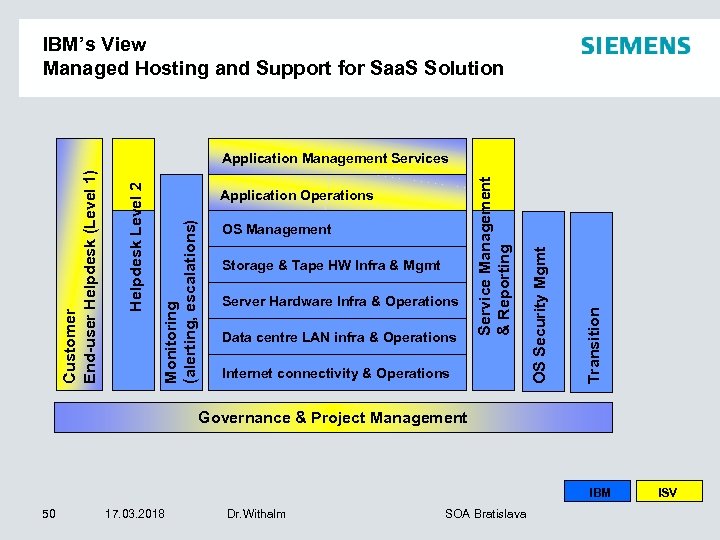 IBM's View
Managed Hosting and Support for SaaS Solution

SIEMENS

Customer
End-user Helpdesk (Level 1)

Helpdesk Level 2

Monitoring
(alerting, escalations)

Application Management Services

Application Operations

OS Management

Storage & Tape HW Infra & Mgmt

Server Hardware Infra & Operations

Data centre LAN infra & Operations

Internet connectivity & Operations

Service Management
& Reporting

OS Security Mgmt

Transition

Governance & Project Management

IBM
ISV

50 17.03.2018 Dr.Withalm SOA Bratislava